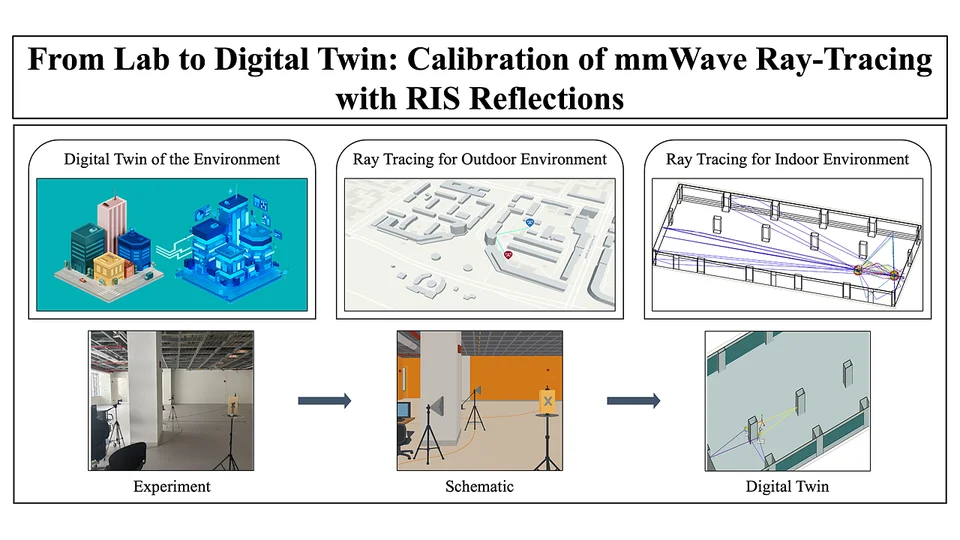 From Lab to Digital Twin: Calibration of mmWave Ray-Tracing with RIS Reflections

Digital Twin of the Environment

Ray Tracing for Outdoor Environment

Ray Tracing for Indoor Environment

Experiment

Schematic

Digital Twin